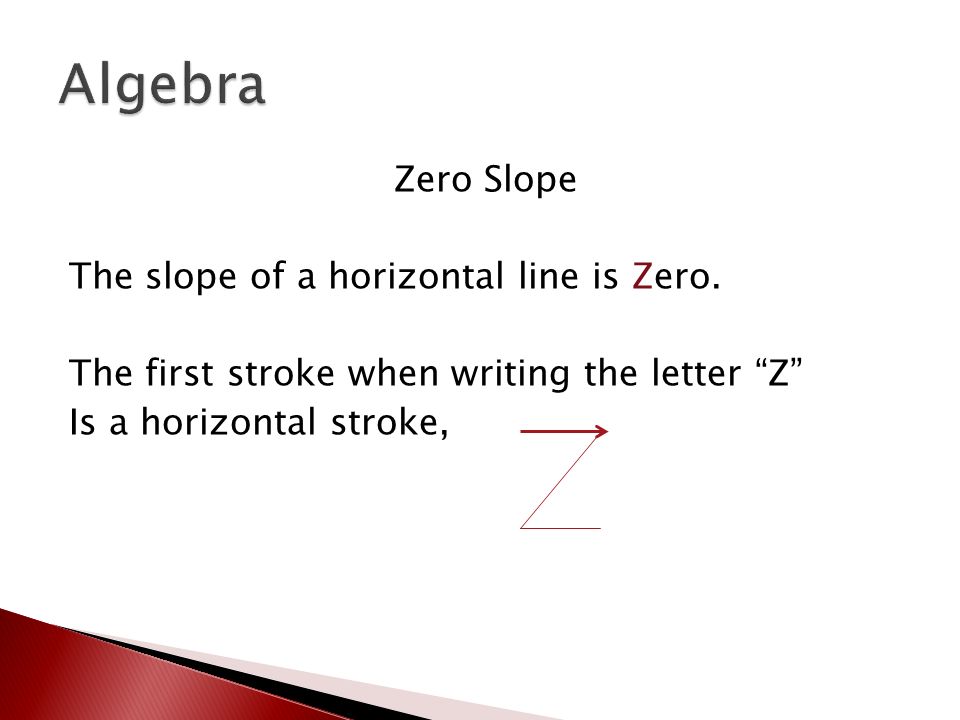 Algebra

Zero Slope

The slope of a horizontal line is Zero.

The first stroke when writing the letter “Z” Is a horizontal stroke,